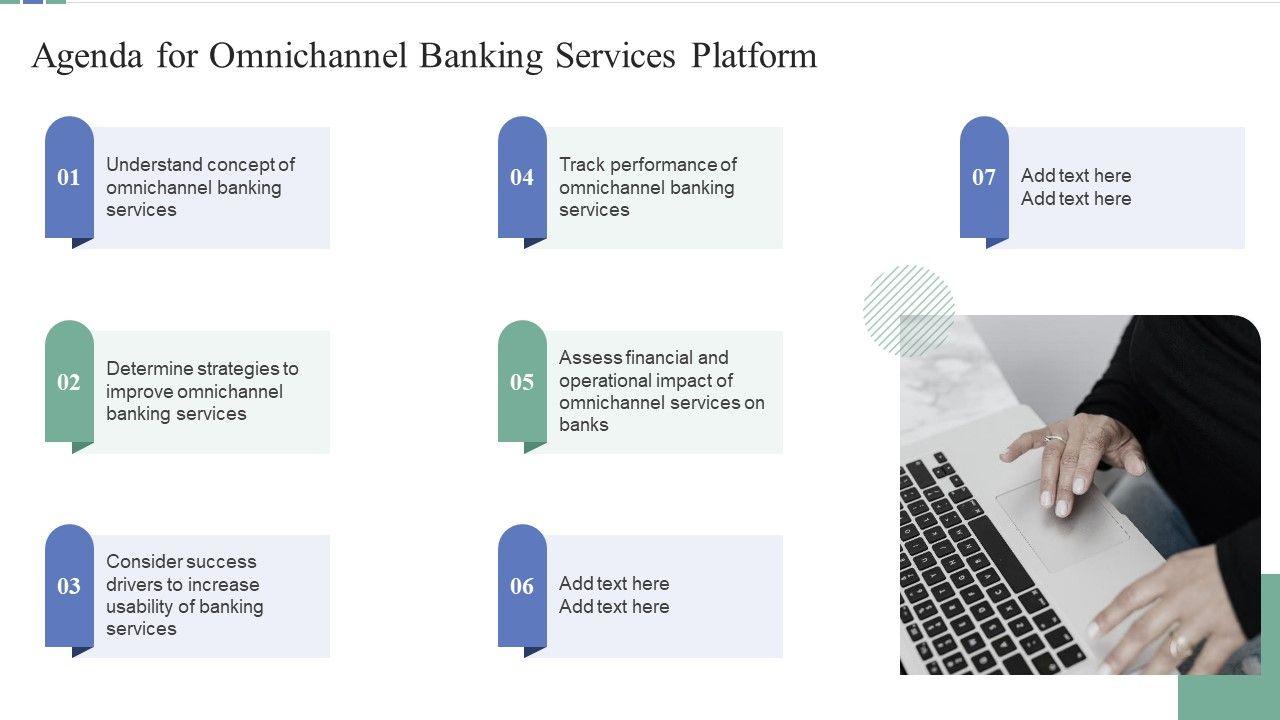 Agenda for Omnichannel Banking Services Platform

01
Understand concept of omnichannel banking services

02
Determine strategies to improve omnichannel banking services

03
Consider success drivers to increase usability of banking services

04
Track performance of omnichannel banking services

05
Assess financial and operational impact of omnichannel services on banks

06
Add text here
Add text here

07
Add text here
Add text here